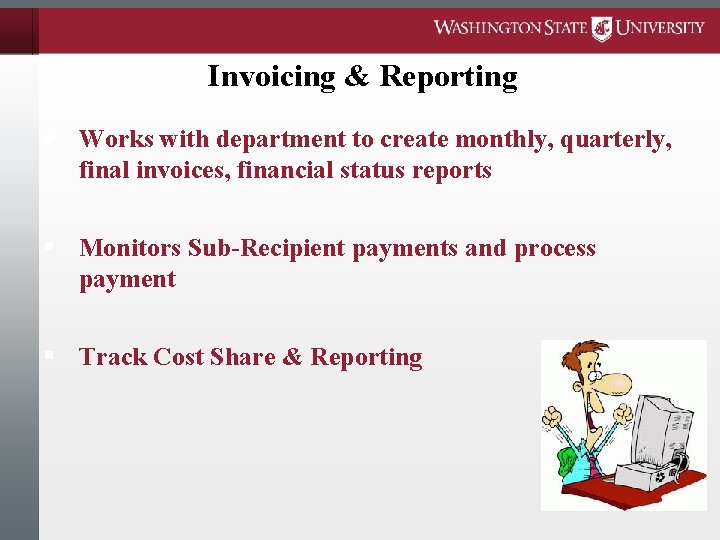 WASHINGTON STATE UNIVERSITY

Invoicing & Reporting

▪ Works with department to create monthly, quarterly, final invoices, financial status reports

▪ Monitors Sub-Recipient payments and process payment

▪ Track Cost Share & Reporting